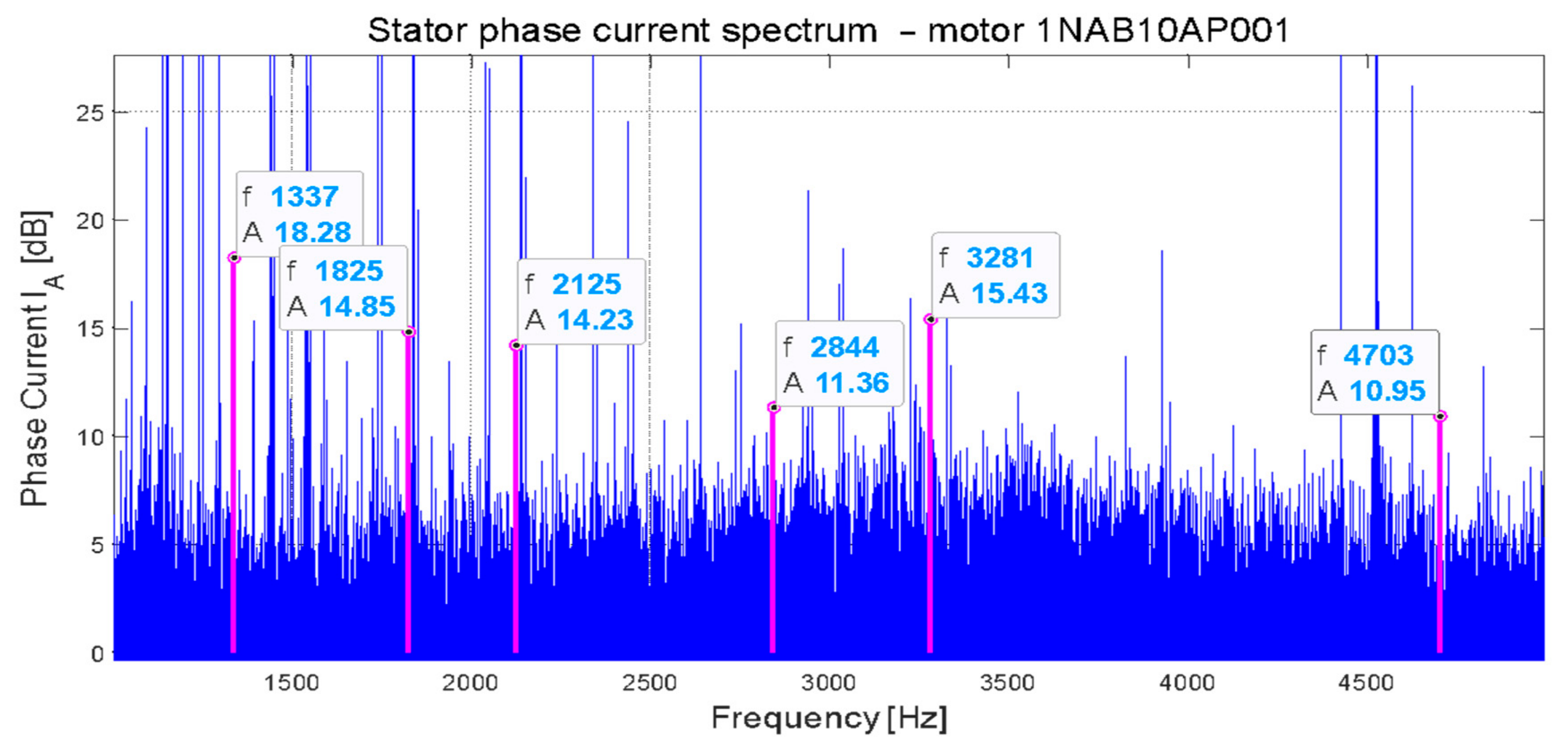 Stator phase current spectrum – motor 1NAB10AP001

Phase Current $I_A$ [dB]

25
20
15
10
5
0

f 1337
A 18.28

f 1825
A 14.85

f 2125
A 14.23

f 2844
A 11.36

f 3281
A 15.43

f 4703
A 10.95

1500 2000 2500 3000 3500 4000 4500

Frequency [Hz]